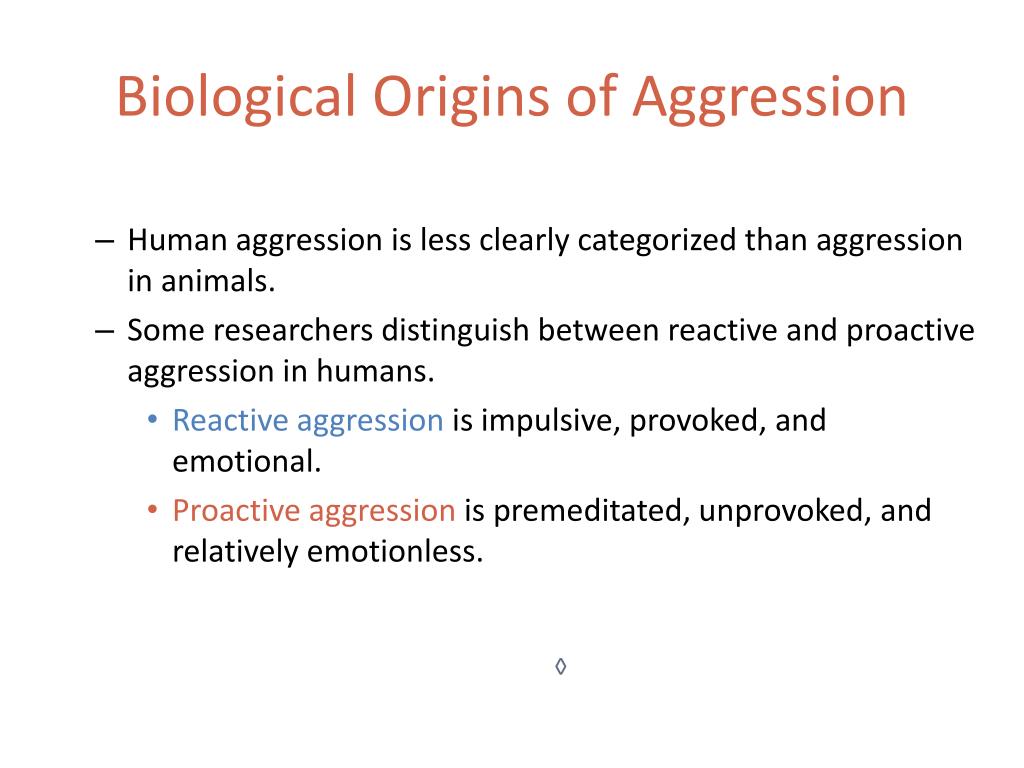 Biological Origins of Aggression

– Human aggression is less clearly categorized than aggression in animals.

– Some researchers distinguish between reactive and proactive aggression in humans.

• Reactive aggression is impulsive, provoked, and emotional.

• Proactive aggression is premeditated, unprovoked, and relatively emotionless.

◊